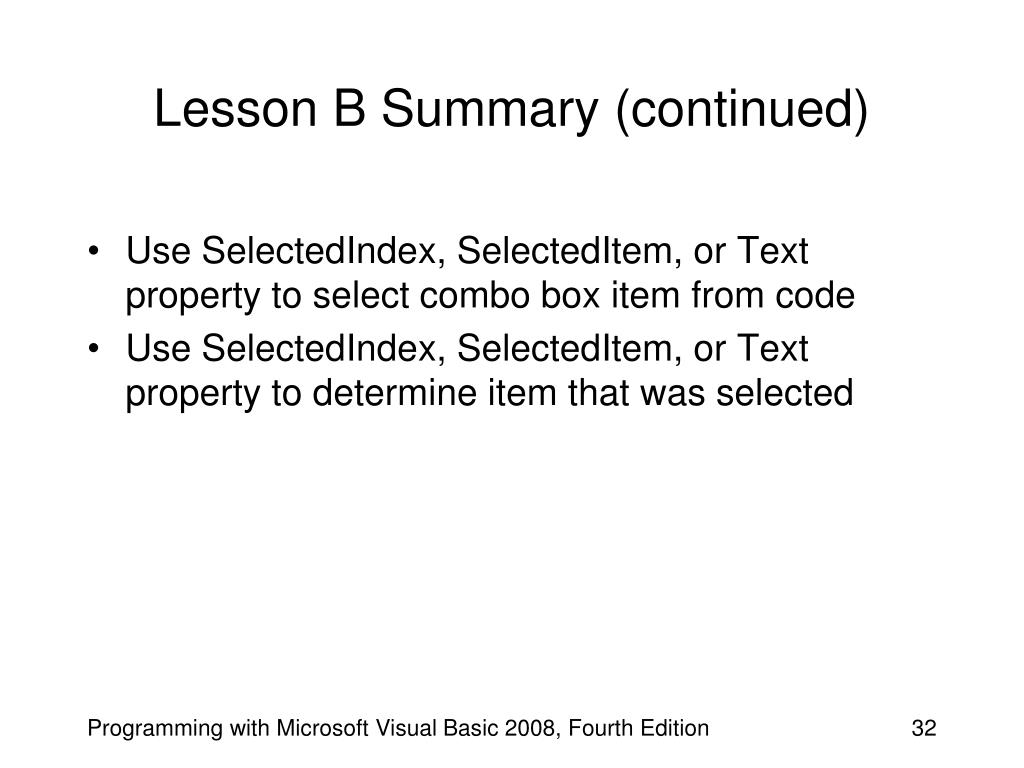 Lesson B Summary (continued)

• Use SelectedIndex, SelectedItem, or Text property to select combo box item from code
• Use SelectedIndex, SelectedItem, or Text property to determine item that was selected

Programming with Microsoft Visual Basic 2008, Fourth Edition

32